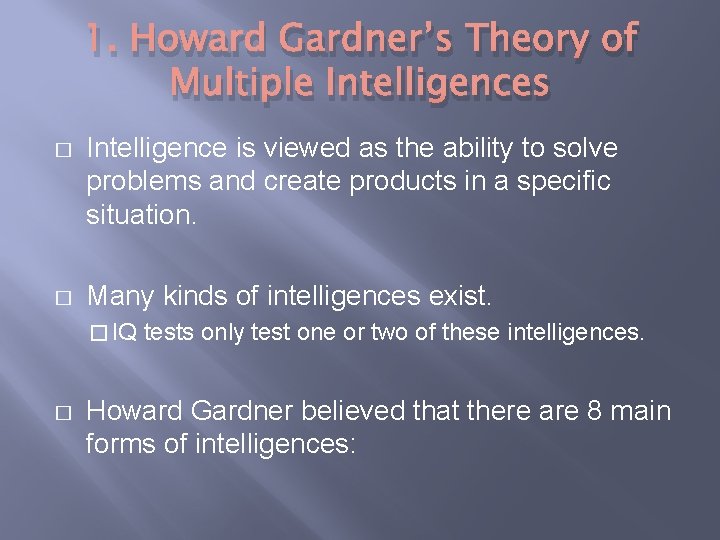 1. Howard Gardner's Theory of Multiple Intelligences

□ Intelligence is viewed as the ability to solve problems and create products in a specific situation.

□ Many kinds of intelligences exist.

□ IQ tests only test one or two of these intelligences.

□ Howard Gardner believed that there are 8 main forms of intelligences: